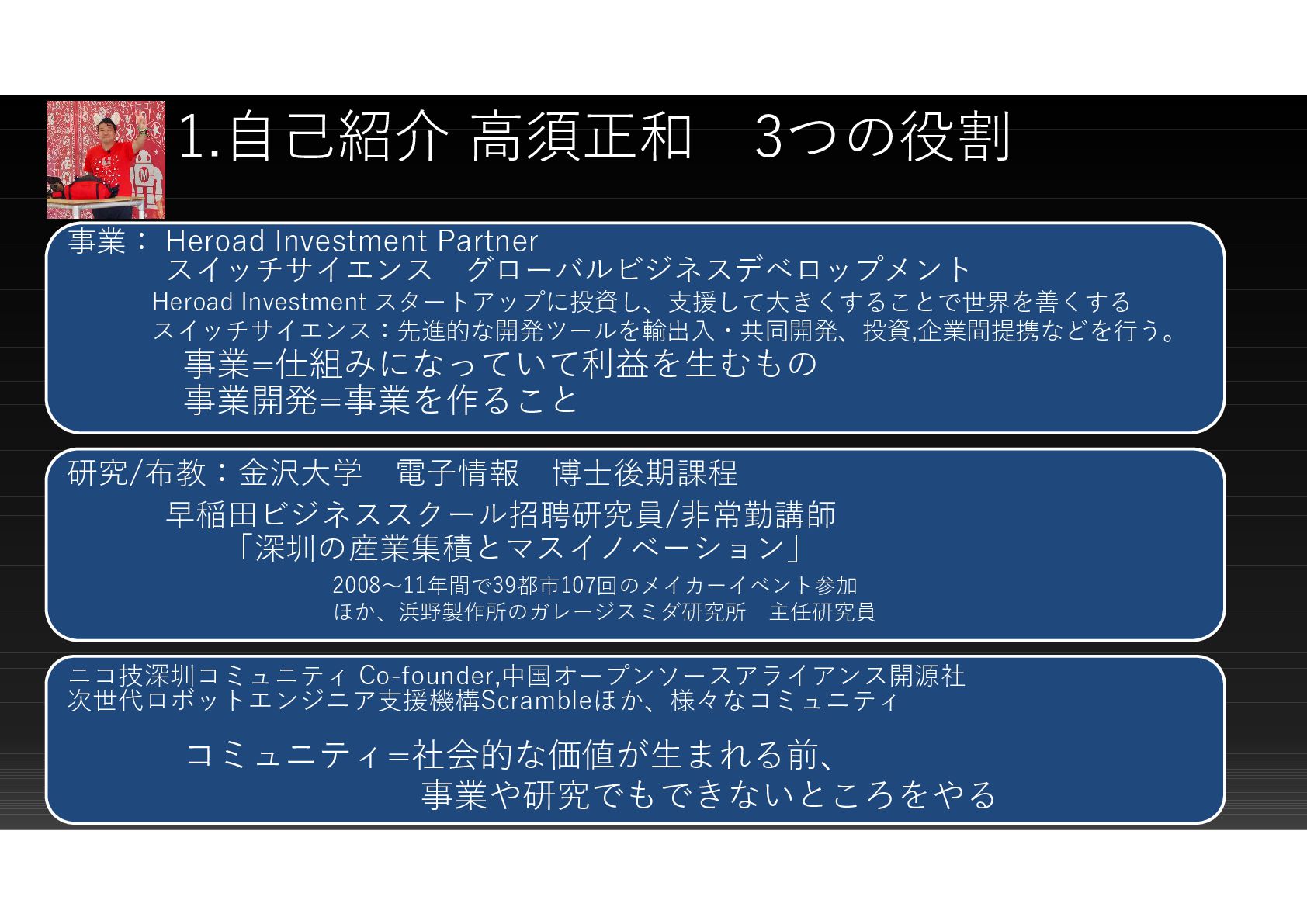 1.自己紹介 高須正和　3つの役割

事業： Heroad Investment Partner
スイッチサイエンス　グローバルビジネスデベロップメント
Heroad Investment スタートアップに投資し、支援して大きくすることで世界を善くする
スイッチサイエンス：先進的な開発ツールを輸出入・共同開発、投資,企業間提携などを行う。
事業=仕組みになっていて利益を生むもの
事業開発=事業を作ること

研究/布教：金沢大学　電子情報　博士後期課程
早稲田ビジネススクール招聘研究員/非常勤講師
「深圳の産業集積とマスイノベーション」
2008～11年間で39都市107回のメイカーイベント参加
ほか、浜野製作所のガレージスミダ研究所　主任研究員

ニコ技深圳コミュニティ Co-founder,中国オープンソースアライアンス開源社
次世代ロボットエンジニア支援機構Scrambleほか、様々なコミュニティ

コミュニティ=社会的な価値が生まれる前、
事業や研究でもできないところをやる